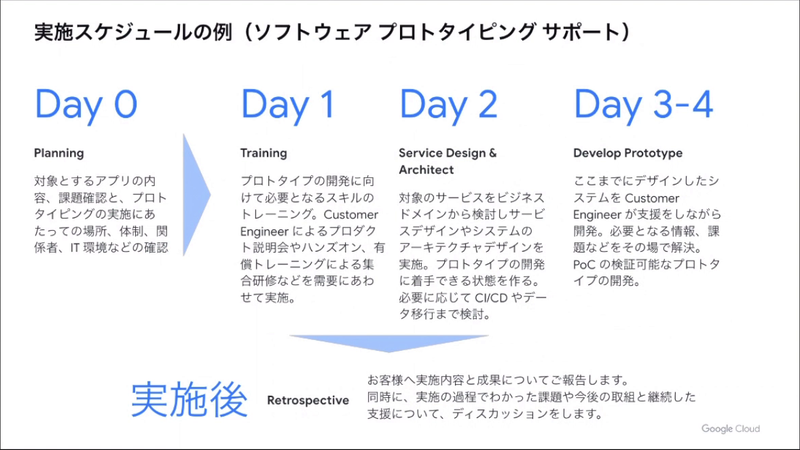 実施スケジュールの例（ソフトウェア プロトタイピング サポート）

Day 0

Planning

対象とするアプリの内容、課題確認と、プロトタイピングの実施にあたっての場所、体制、関係者、IT 環境などの確認

Day 1

Training

プロトタイプの開発に向けて必要となるスキルのトレーニング。Customer Engineer によるプロダクト説明会やハンズオン、有償トレーニングによる集合研修などを需要にあわせて実施。

Day 2

Service Design & Architect

対象のサービスをビジネスドメインから検討しサービスデザインやシステムのアーキテクチャデザインを実施。プロトタイプの開発に着手できる状態を作る。必要に応じて CI/CD やデータ移行まで検討。

Day 3-4

Develop Prototype

ここまでにデザインしたシステムを Customer Engineer が支援をしながら開発。必要となる情報、課題などをその場で解決。PoC の検証可能なプロトタイプの開発。

実施後

Retrospective

お客様へ実施内容と成果についてご報告します。同時に、実施の過程でわかった課題や今後の取組と継続した支援について、ディスカッションをします。

Google Cloud